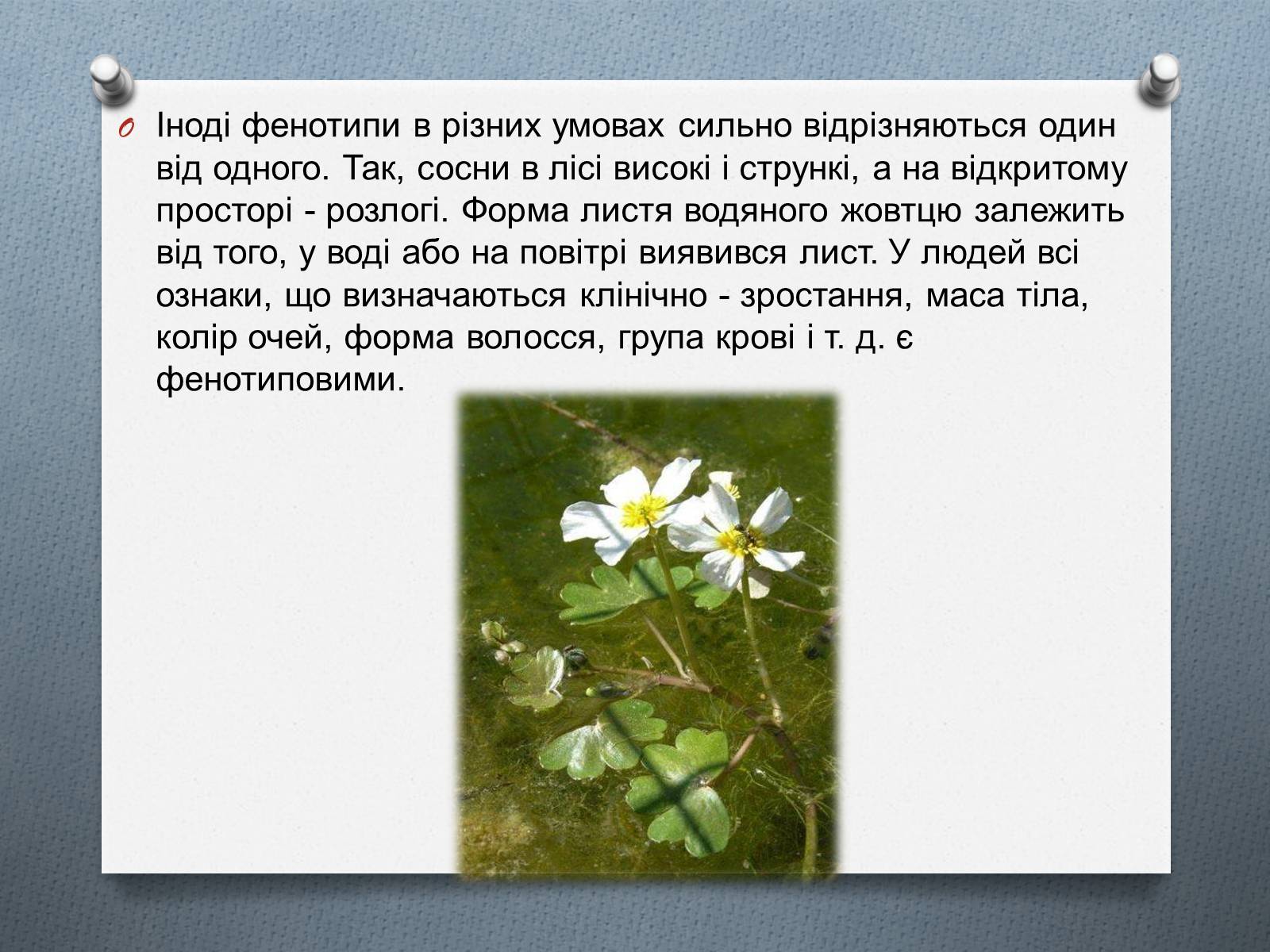 Іноді фенотипи в різних умовах сильно відрізняються один від одного. Так, сосни в лісі високі і стрункі, а на відкритому просторі - розлогі. Форма листя водяного жовтцю залежить від того, у воді або на повітрі виявився лист. У людей всі ознаки, що визначаються клінічно - зростання, маса тіла, колір очей, форма волосся, група крові і т. д. є фенотиповими.